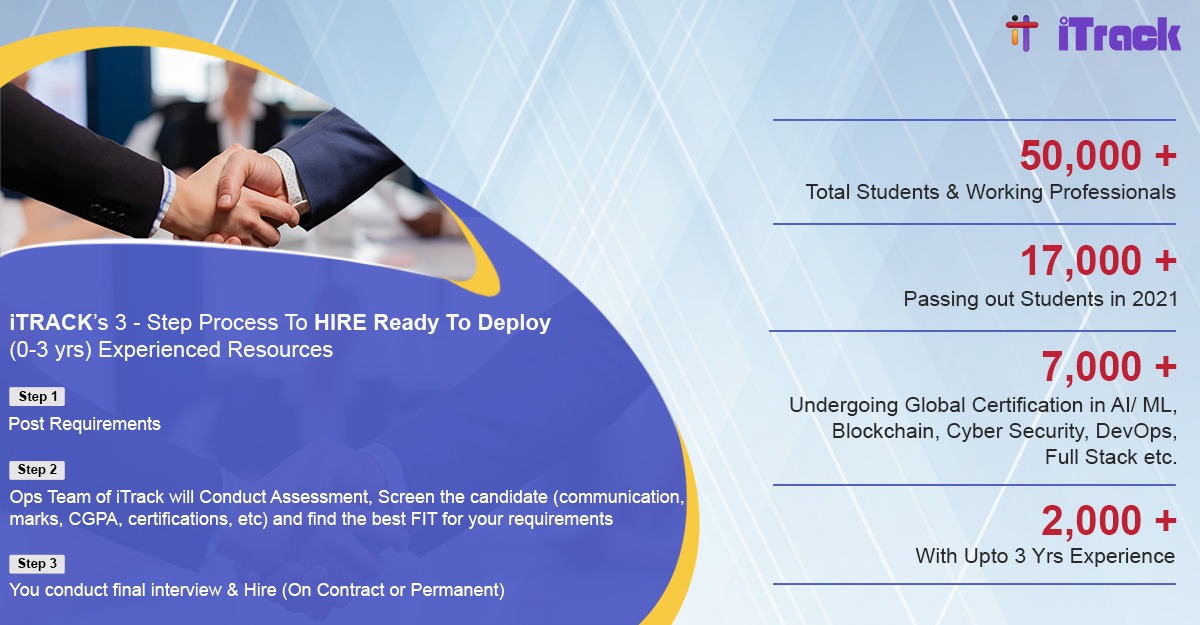 iTrack

iTRACK's 3 - Step Process To HIRE Ready To Deploy (0-3 yrs) Experienced Resources

Step 1
Post Requirements

Step 2
Ops Team of iTrack will Conduct Assessment, Screen the candidate (communication, marks, CGPA, certifications, etc) and find the best FIT for your requirements

Step 3
You conduct final interview & Hire (On Contract or Permanent)

50,000 +
Total Students & Working Professionals

17,000 +
Passing out Students in 2021

7,000 +
Undergoing Global Certification in AI/ ML, Blockchain, Cyber Security, DevOps, Full Stack etc.

2,000 +
With Upto 3 Yrs Experience